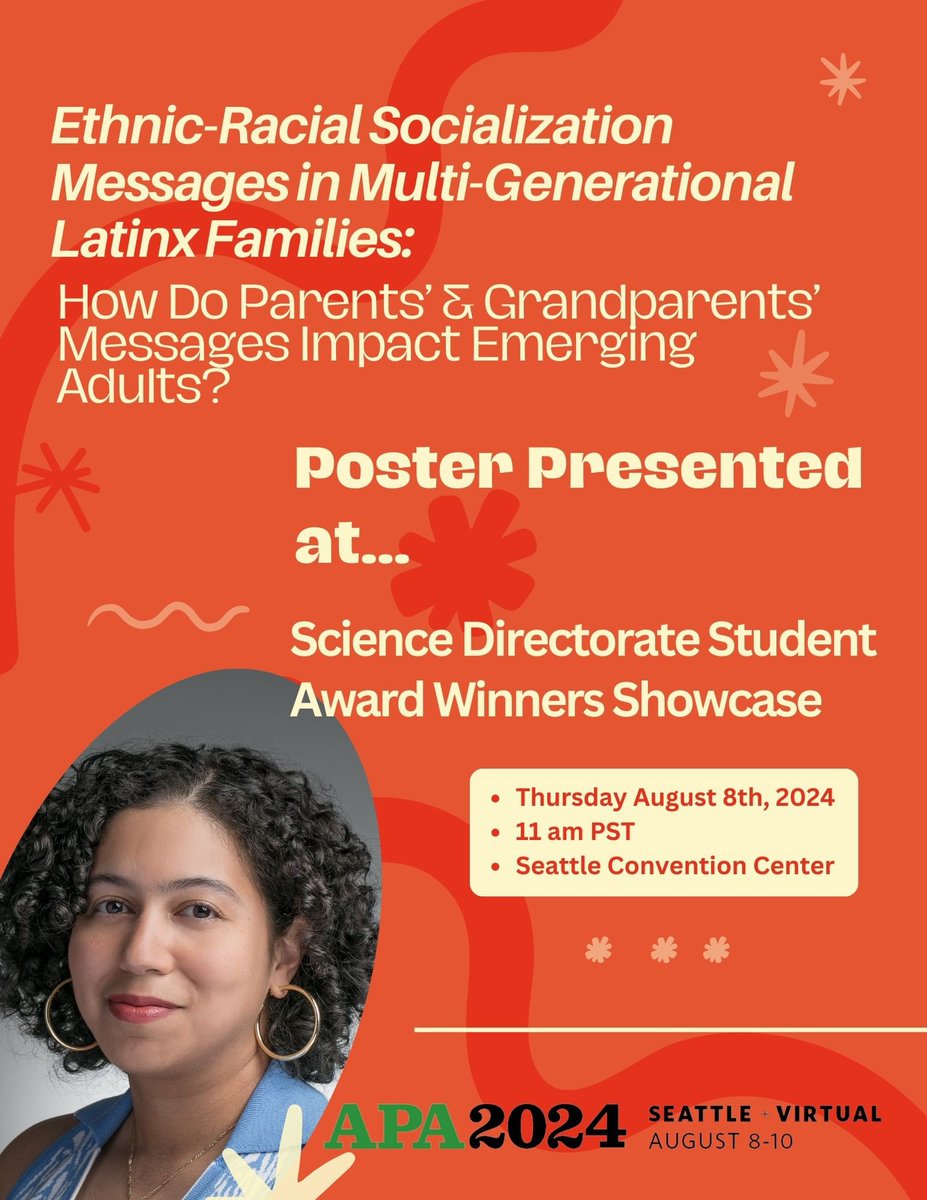 Ethnic-Racial Socialization Messages in Multi-Generational Latinx Families:

How Do Parents' & Grandparents' Messages Impact Emerging Adults?

Poster Presented at...

Science Directorate Student Award Winners Showcase

- Thursday August 8th, 2024
- 11 am PST
- Seattle Convention Center

APA2024 SEATTLE + VIRTUAL AUGUST 8-10